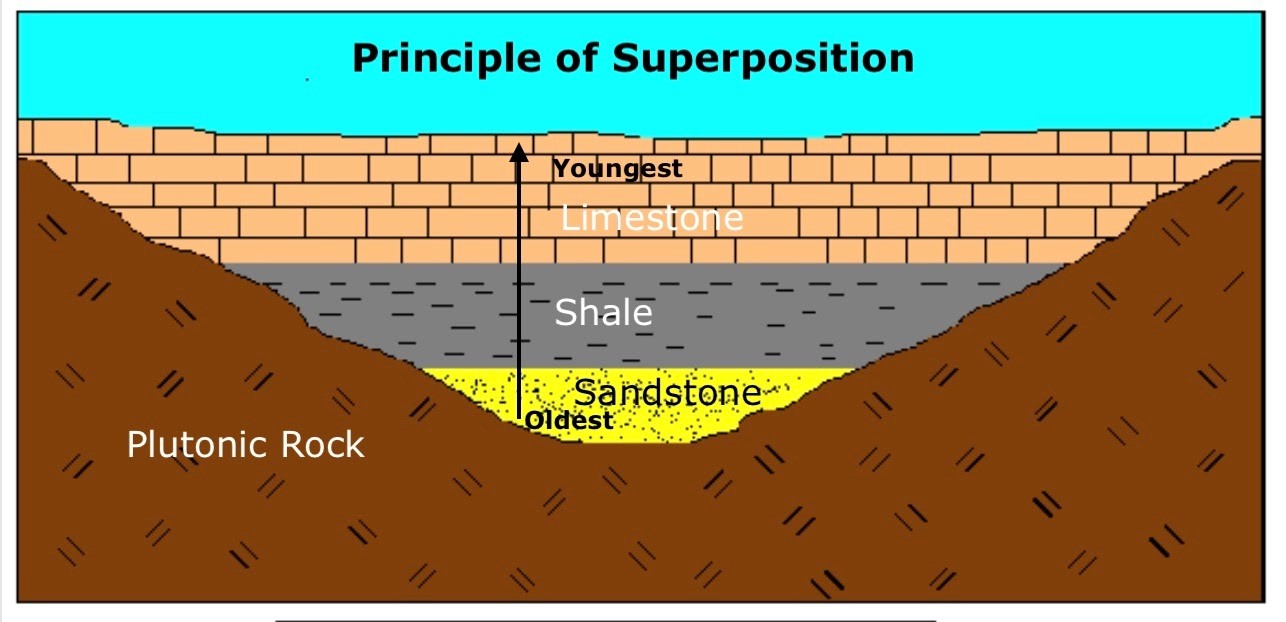 Principle of Superposition

Youngest

Limestone

Shale

Sandstone

Oldest

Plutonic Rock